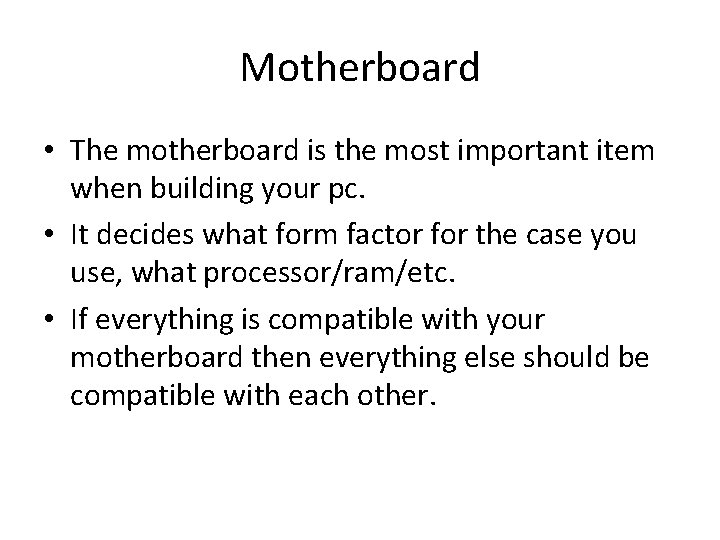 Motherboard

• The motherboard is the most important item when building your pc.

• It decides what form factor for the case you use, what processor/ram/etc.

• If everything is compatible with your motherboard then everything else should be compatible with each other.